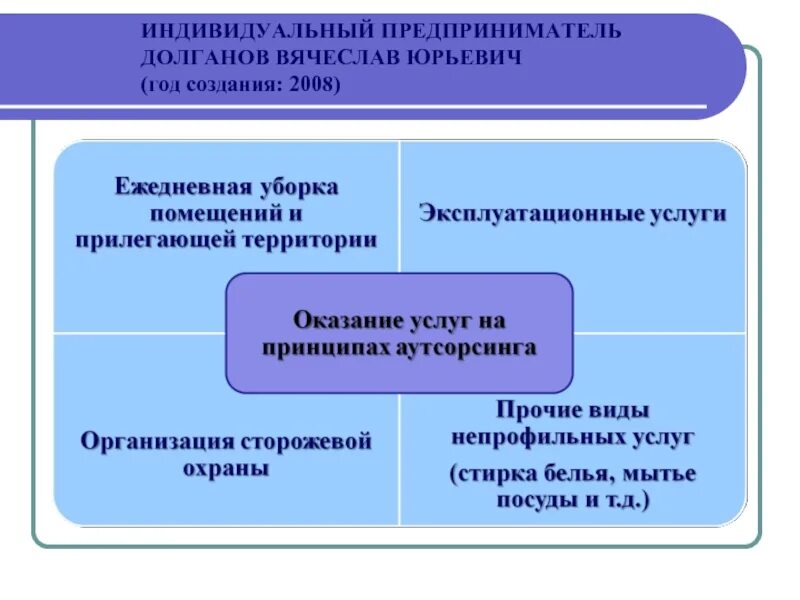 ИНДИВИДУАЛЬНЫЙ ПРЕДПРИНИМАТЕЛЬ ДОЛГАНОВ ВЯЧЕСЛАВ ЮРЬЕВИЧ
(год создания: 2008)

Ежедневная уборка помещений и прилегающей территории

Эксплуатационные услуги

Оказание услуг на принципах аутсорсинга

Организация сторожевой охраны

Прочие виды непрофильных услуг

(стирка белья, мытье посуды и т.д.)